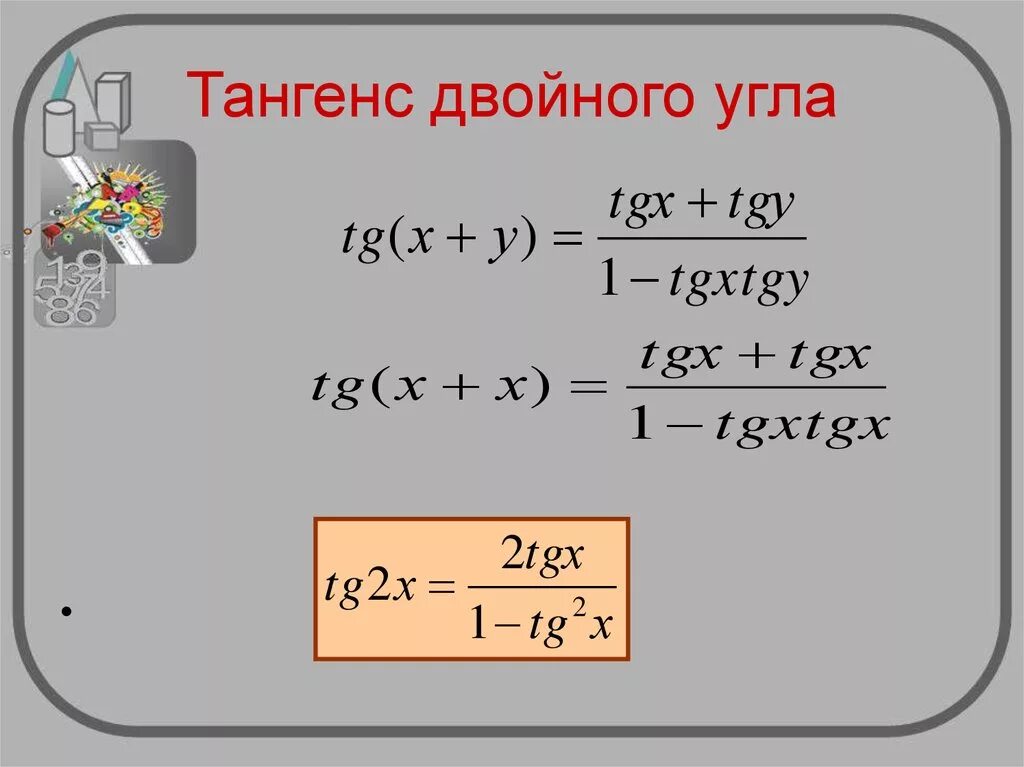 Тангенс двойного угла

$tg(x+y)=\frac{tgx+tgy}{1-tgxtgy}$

$tg(x+x)=\frac{tgx+tgx}{1-tgxtgx}$

$tg2x=\frac{2tgx}{1-tg^2x}$